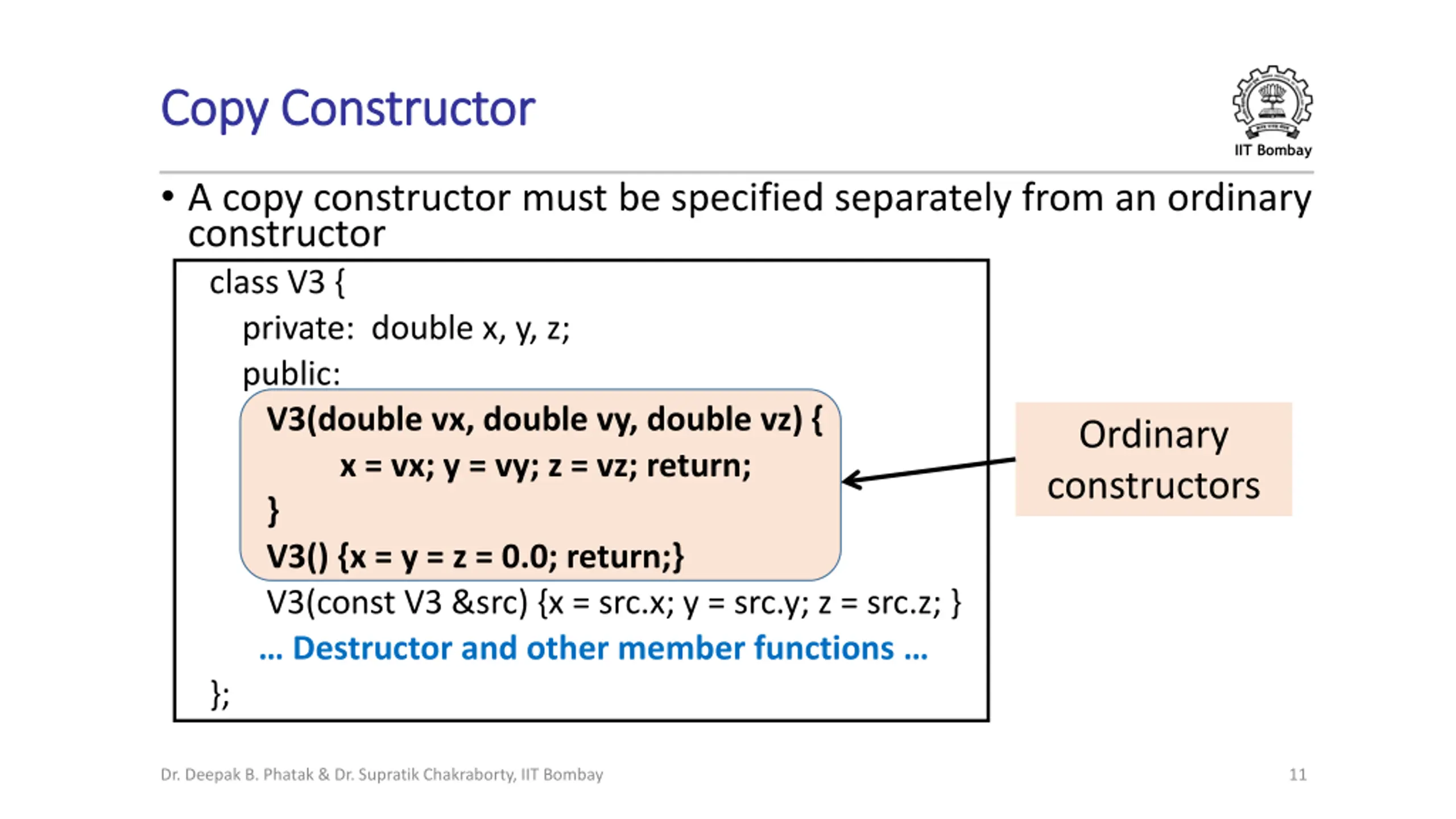 Copy Constructor

IIT Bombay

• A copy constructor must be specified separately from an ordinary constructor

class V3 {
private: double x, y, z;
public:
V3(double vx, double vy, double vz) {
x = vx; y = vy; z = vz; return;
}
V3() {x = y = z = 0.0; return;}
V3(const V3 &src) {x = src.x; y = src.y; z = src.z; }
… Destructor and other member functions …
};

Ordinary constructors

Dr. Deepak B. Phatak & Dr. Supratik Chakraborty, IIT Bombay

11